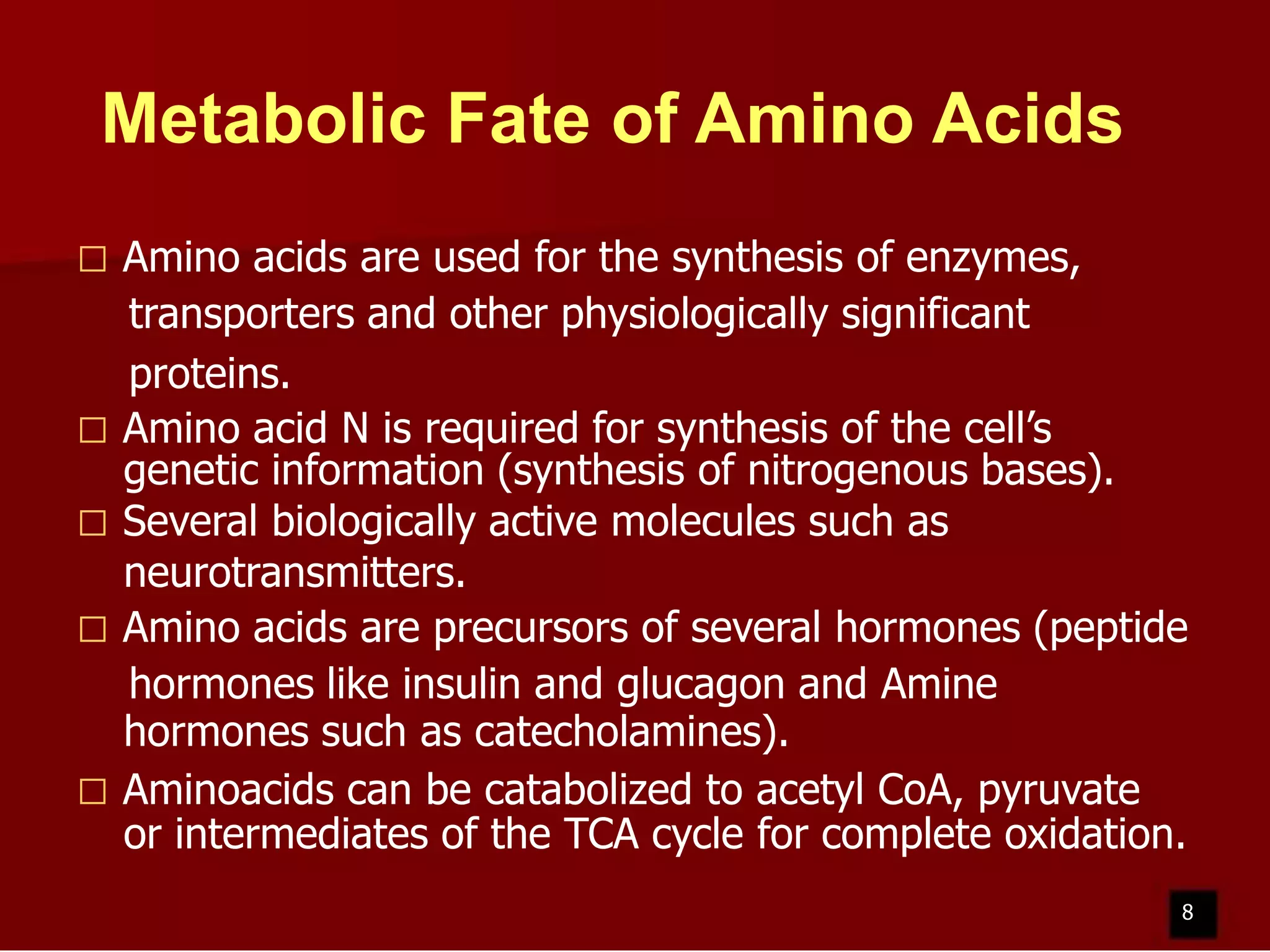 Metabolic Fate of Amino Acids

□ Amino acids are used for the synthesis of enzymes, transporters and other physiologically significant proteins.

□ Amino acid N is required for synthesis of the cell's genetic information (synthesis of nitrogenous bases).

□ Several biologically active molecules such as neurotransmitters.

□ Amino acids are precursors of several hormones (peptide hormones like insulin and glucagon and Amine hormones such as catecholamines).

□ Aminoacids can be catabolized to acetyl CoA, pyruvate or intermediates of the TCA cycle for complete oxidation.

8